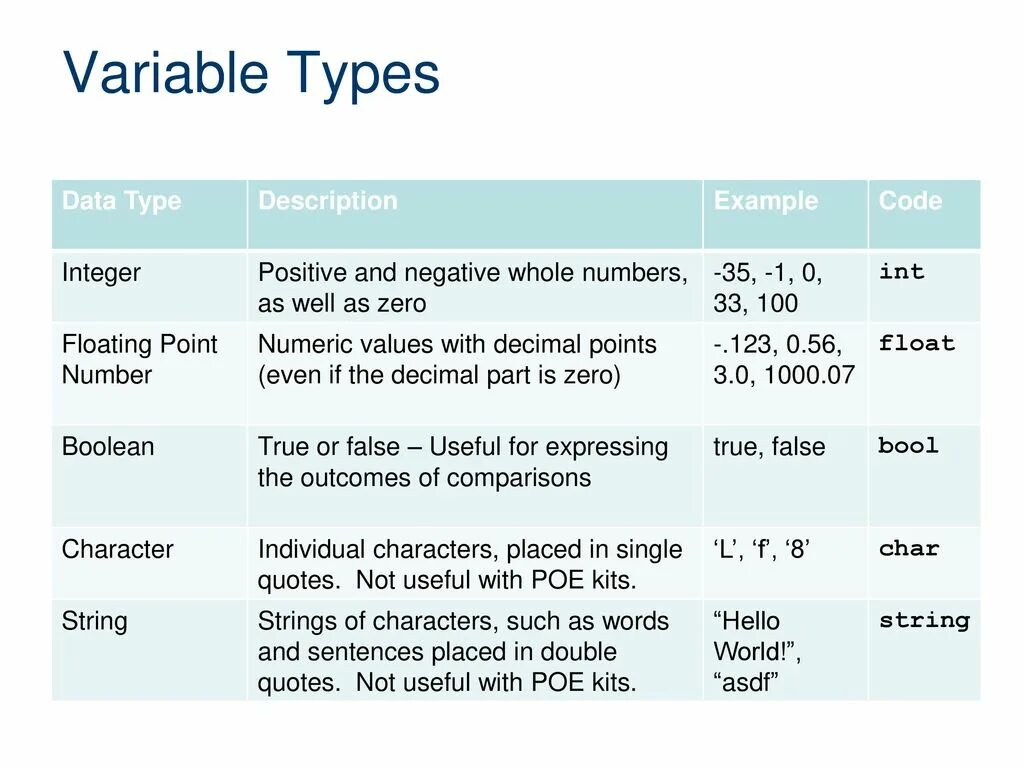 Variable Types

| Data Type | Description | Example | Code |
|---|---|---|---|
| Integer | Positive and negative whole numbers, as well as zero | -35, -1, 0, 33, 100 | int |
| Floating Point Number | Numeric values with decimal points (even if the decimal part is zero) | -.123, 0.56, 3.0, 1000.07 | float |
| Boolean | True or false – Useful for expressing the outcomes of comparisons | true, false | bool |
| Character | Individual characters, placed in single quotes. Not useful with POE kits. | ‘L’, ‘f’, ‘8’ | char |
| String | Strings of characters, such as words and sentences placed in double quotes. Not useful with POE kits. | “Hello World!”, “asdf” | string |